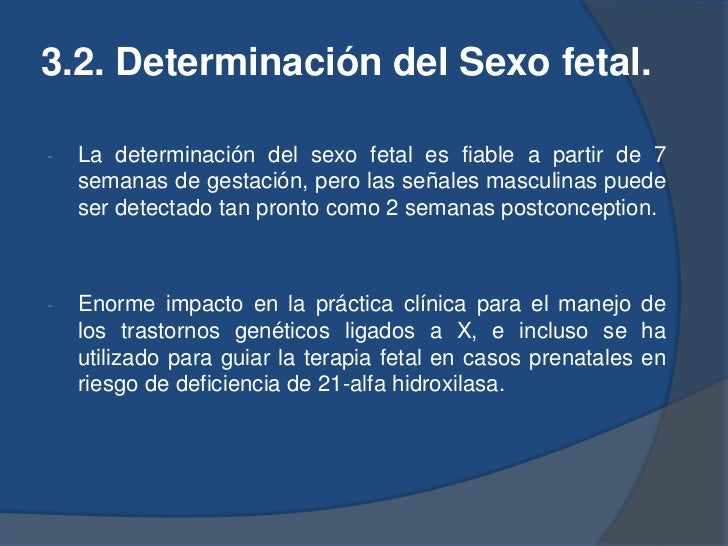 3.2. Determinación del Sexo fetal.

- La determinación del sexo fetal es fiable a partir de 7 semanas de gestación, pero las señales masculinas puede ser detectado tan pronto como 2 semanas postconception.

- Enorme impacto en la práctica clínica para el manejo de los trastornos genéticos ligados a X, e incluso se ha utilizado para guiar la terapia fetal en casos prenatales en riesgo de deficiencia de 21-alfa hidroxilasa.